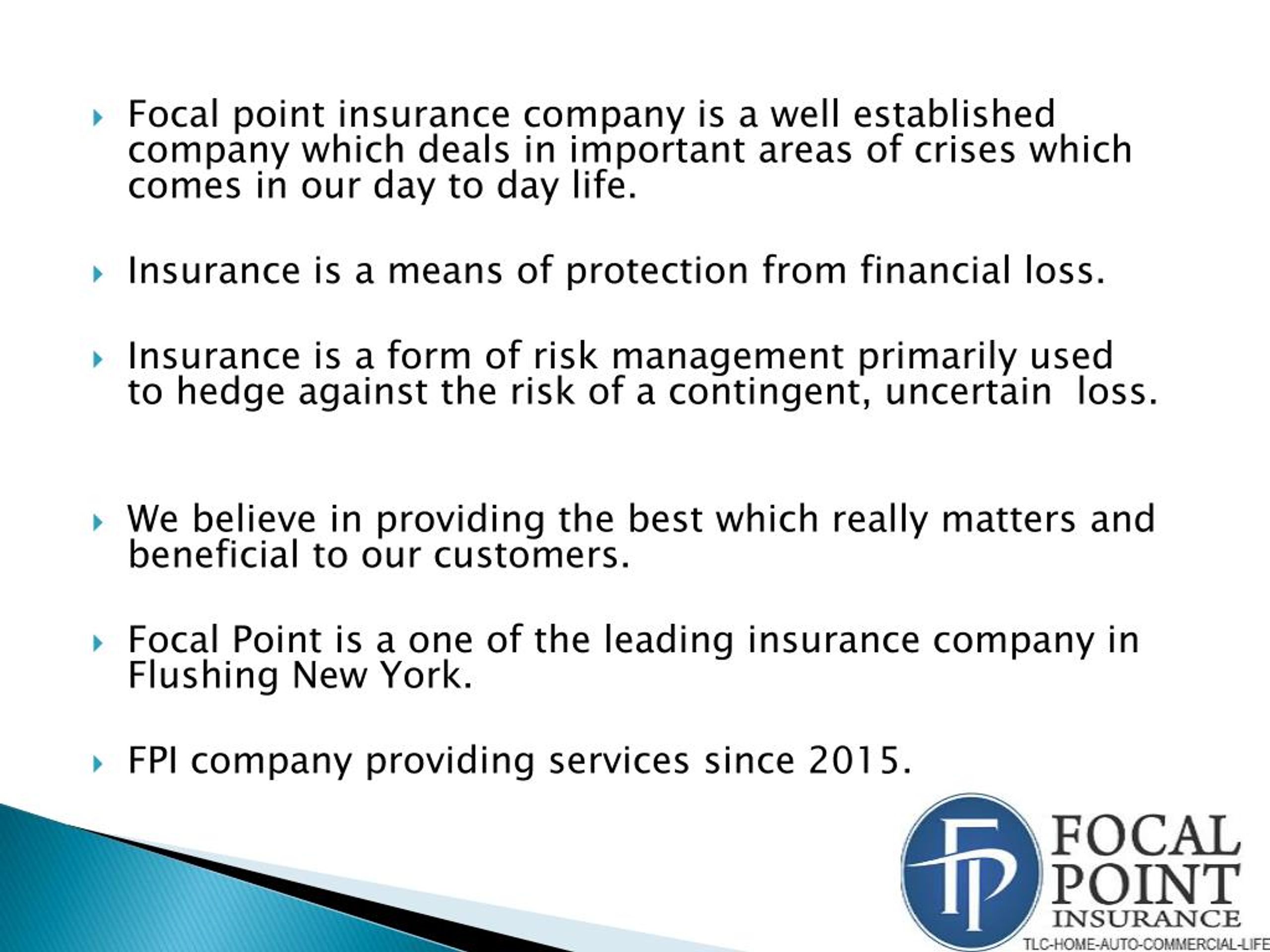 Focal point insurance company is a well established company which deals in important areas of crises which comes in our day to day life.

Insurance is a means of protection from financial loss.

Insurance is a form of risk management primarily used to hedge against the risk of a contingent, uncertain loss.

We believe in providing the best which really matters and beneficial to our customers.

Focal Point is a one of the leading insurance company in Flushing New York.

FPI company providing services since 2015.

FP
FOCAL POINT INSURANCE
TLC-HOME-AUTO-COMMERCIAL-LIFE